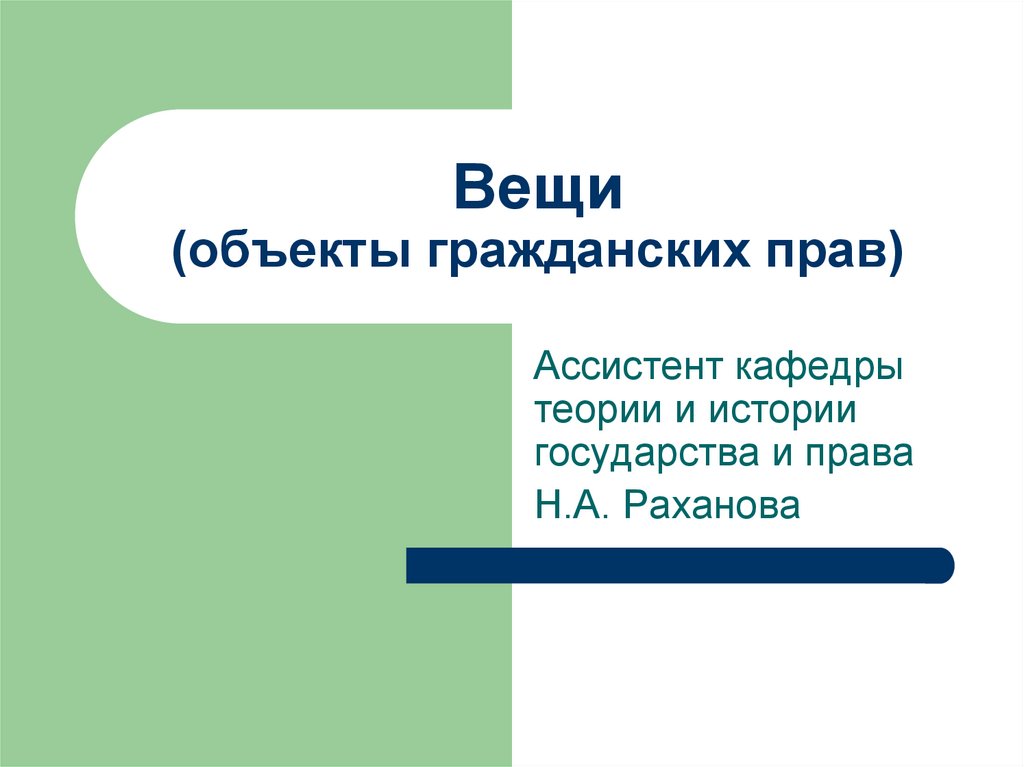 Вещи
(объекты гражданских прав)

Ассистент кафедры теории и истории государства и права

Н.А. Раханова